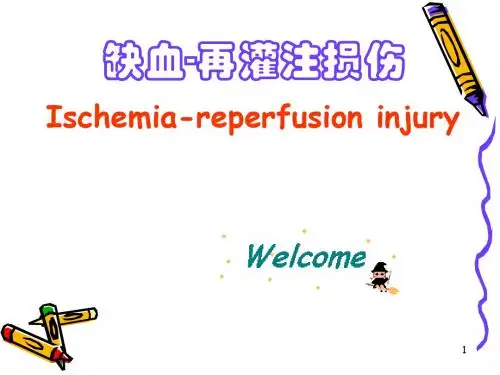 缺血-再灌注损伤

Ischemia-reperfusion injury

Welcome

1